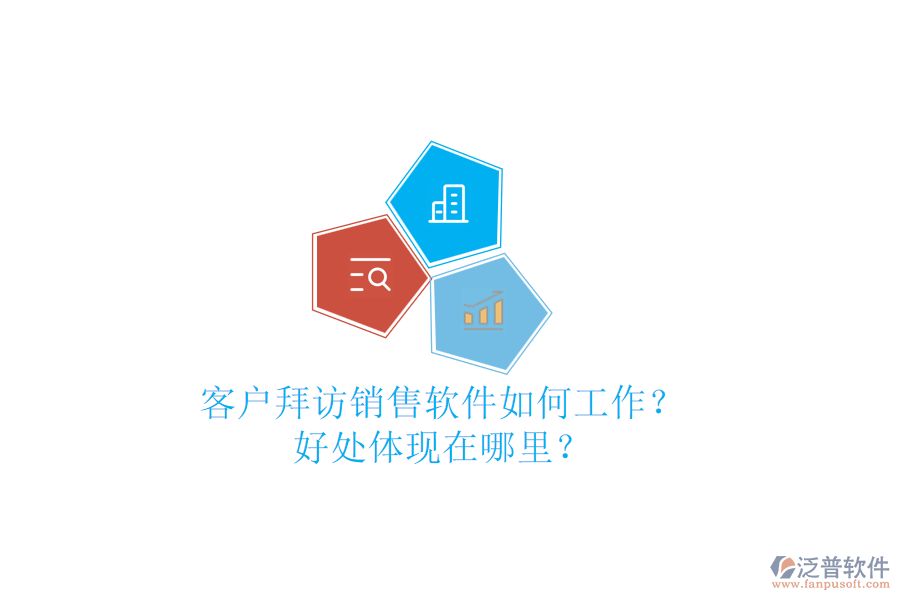 客户拜访销售软件如何工作？
好处体现在哪里？

泛普软件
www.fanpusoft.com